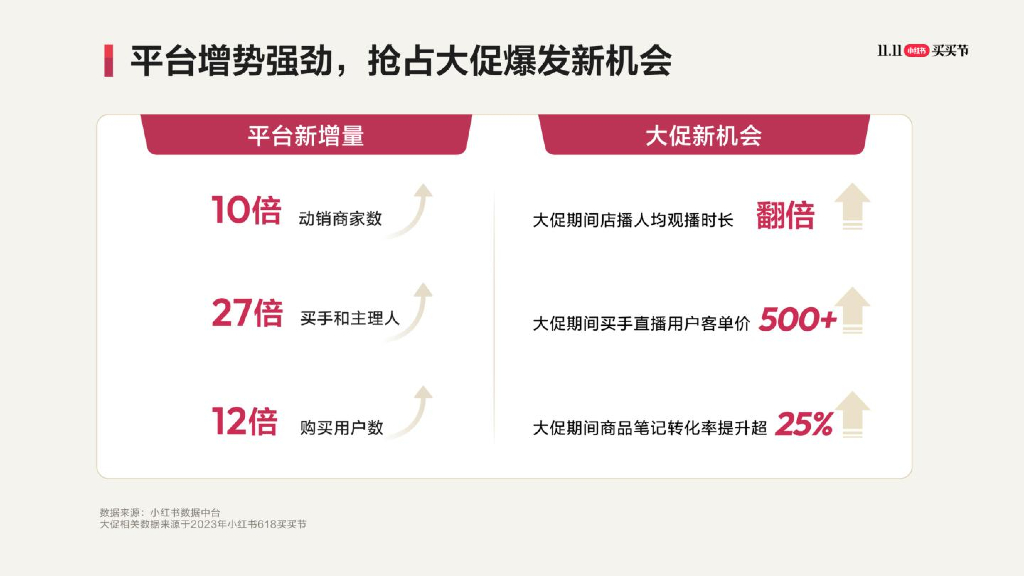 平台增势强劲，抢占大促爆发新机会

11.11 小红书 买买节

平台新增量

10倍 动销商家数

27倍 买手和主理人

12倍 购买用户数

大促新机会

大促期间店播人均观播时长 翻倍

大促期间买手直播用户客单价 500+

大促期间商品笔记转化率提升超 25%

数据来源：小红书数据中台
大促相关数据来源于2023年小红书618买买节